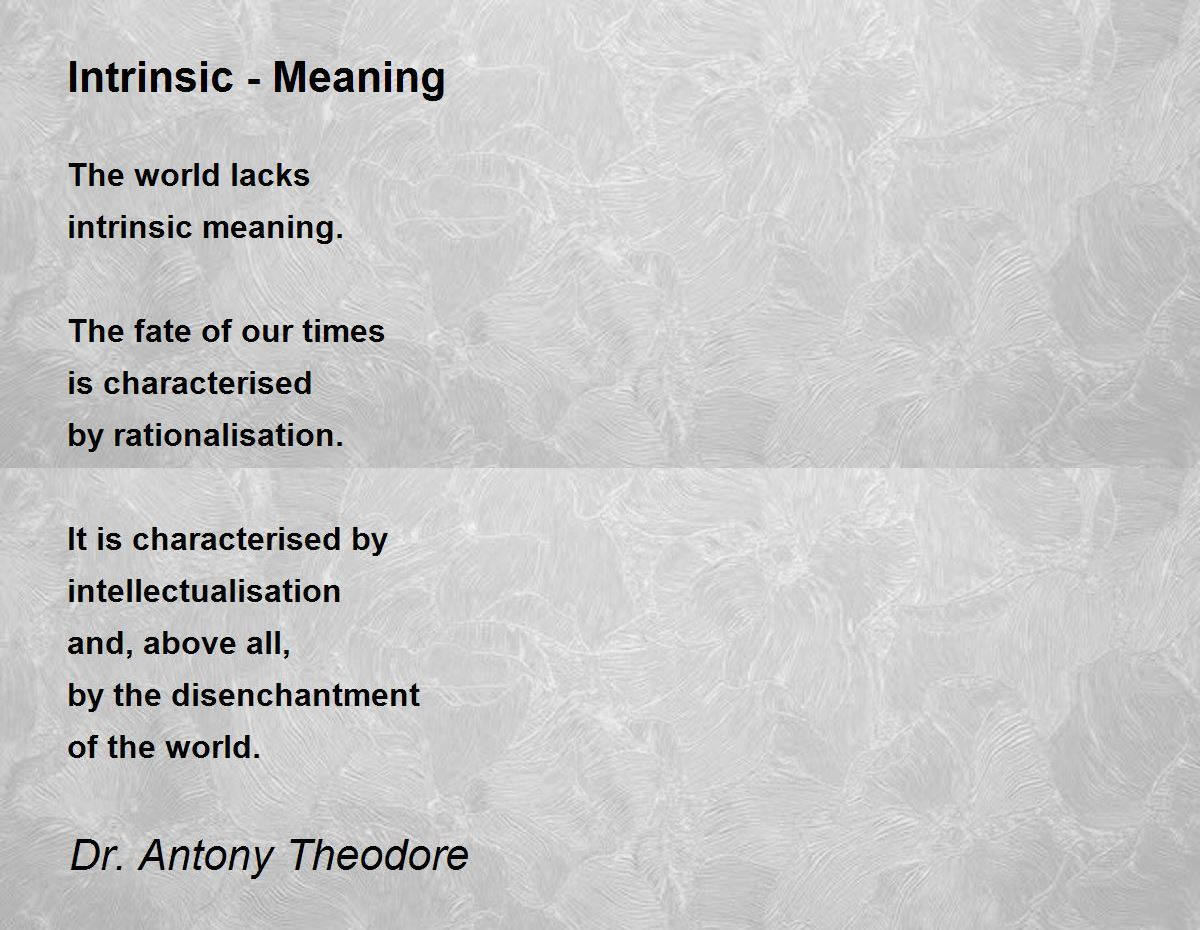 Intrinsic - Meaning

The world lacks
intrinsic meaning.

The fate of our times
is characterised
by rationalisation.

It is characterised by
intellectualisation
and, above all,
by the disenchantment
of the world.

Dr. Antony Theodore